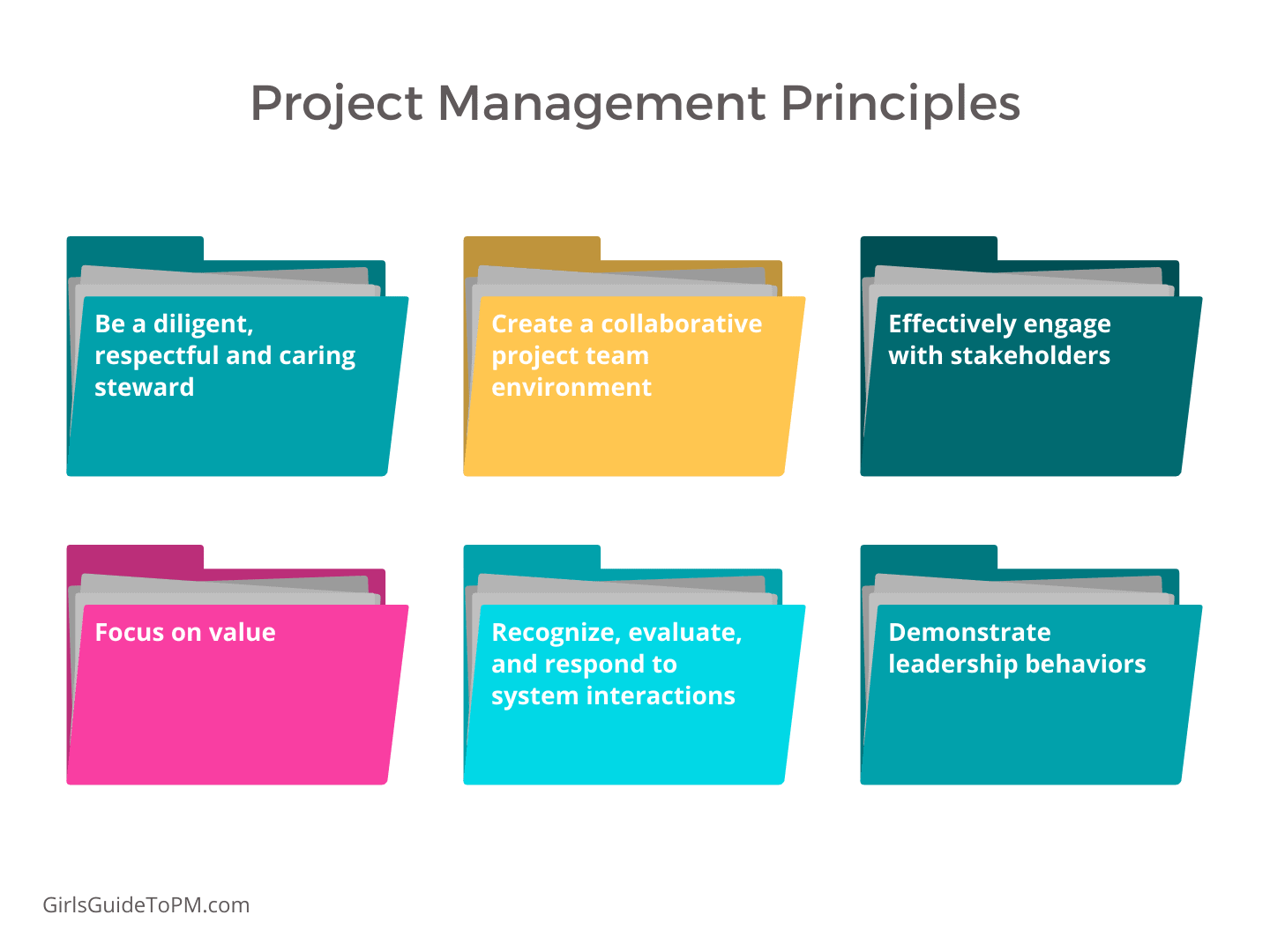 Project Management Principles

Be a diligent, respectful and caring steward

Create a collaborative project team environment

Effectively engage with stakeholders

Focus on value

Recognize, evaluate, and respond to system interactions

Demonstrate leadership behaviors

GirlsGuideToPM.com